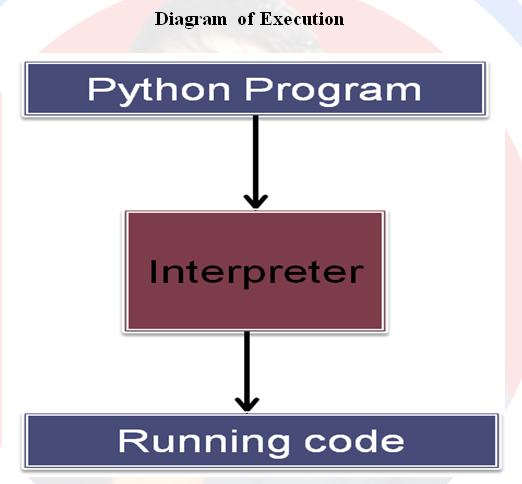 Diagram of Execution

Python Program

Interpreter

Running code